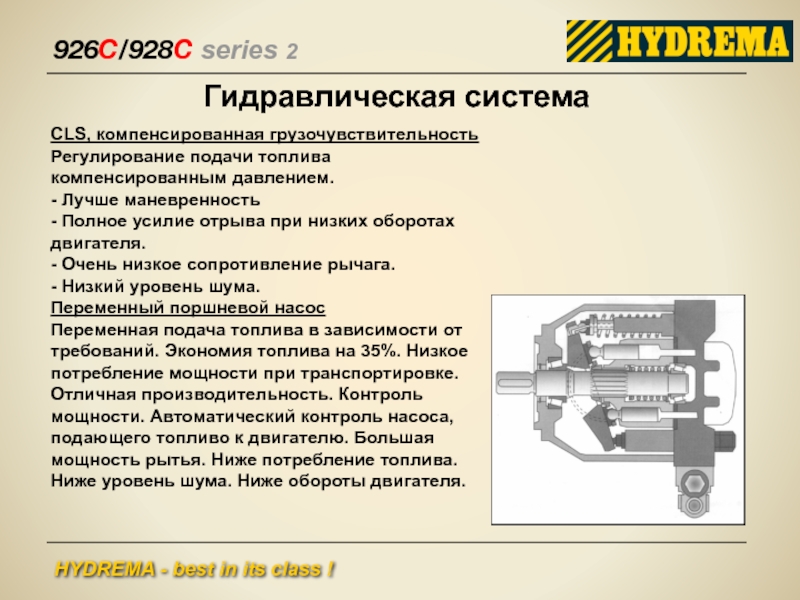 926C/928C series 2

HYDREMA

Гидравлическая система

CLS, компенсированная грузочувствительность
Регулирование подачи топлива компенсированным давлением.
- Лучше маневренность
- Полное усилие отрыва при низких оборотах двигателя.
- Очень низкое сопротивление рычага.
- Низкий уровень шума.
Переменный поршневой насос
Переменная подача топлива в зависимости от требований. Экономия топлива на 35%. Низкое потребление мощности при транспортировке. Отличная производительность. Контроль мощности. Автоматический контроль насоса, подающего топливо к двигателю. Большая мощность рытья. Ниже потребление топлива. Ниже уровень шума. Ниже обороты двигателя.

HYDREMA - best in its class !